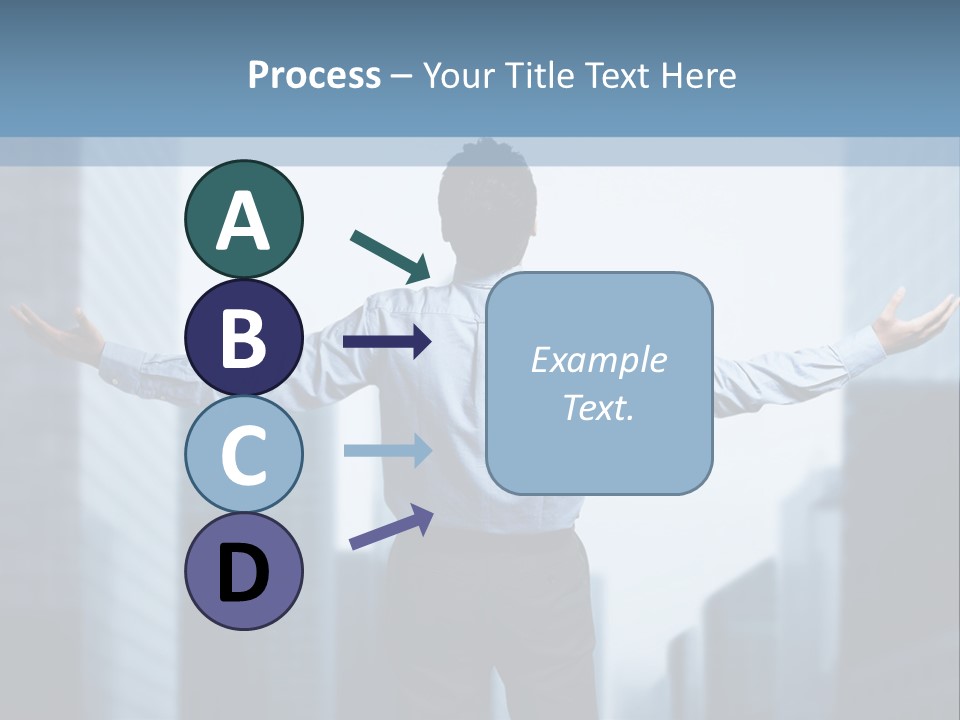 Process – Your Title Text Here

A

B

C

D

Example Text.